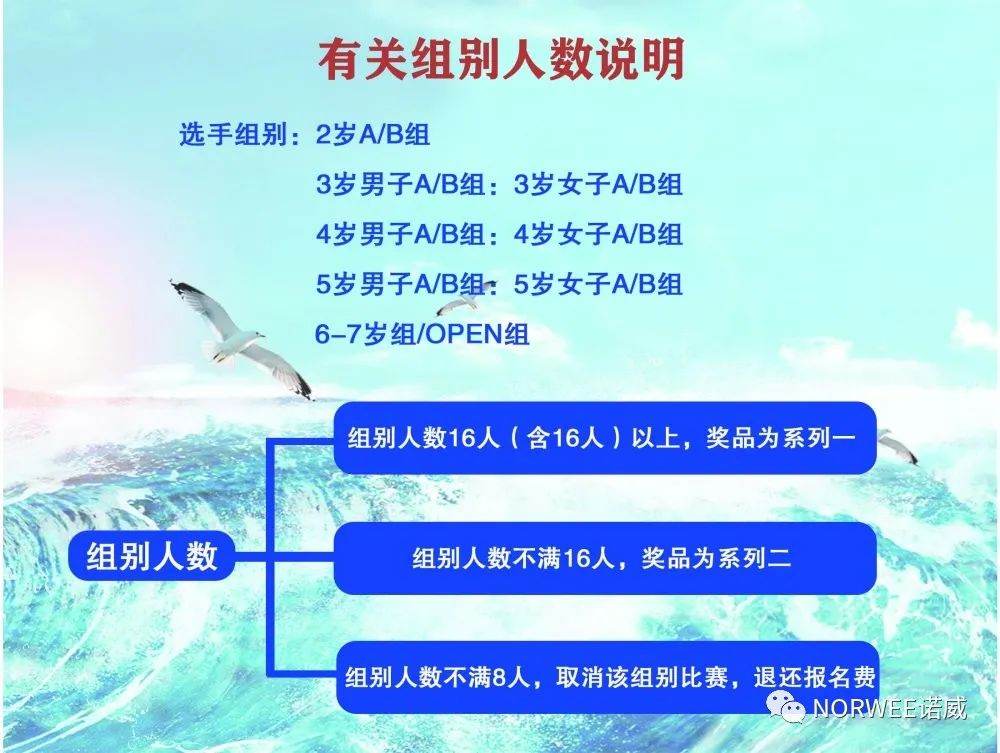 有关组别人数说明

选手组别：2岁A/B组

3岁男子A/B组：3岁女子A/B组

4岁男子A/B组：4岁女子A/B组

5岁男子A/B组：5岁女子A/B组

6-7岁组/OPEN组

组别人数

组别人数16人（含16人）以上，奖品为系列一

组别人数不满16人，奖品为系列二

组别人数不满8人，取消该组别比赛，退还报名费

NORWEE诺威